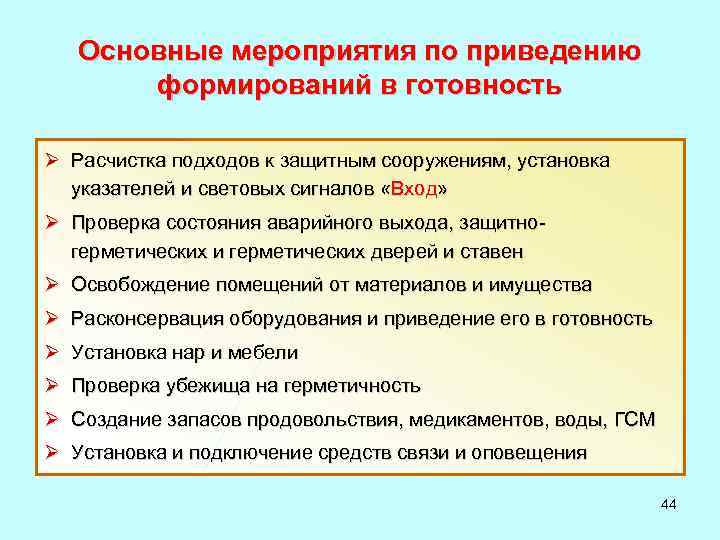 Основные мероприятия по приведению формирований в готовность

➢ Расчистка подходов к защитным сооружениям, установка указателей и световых сигналов «Вход»
➢ Проверка состояния аварийного выхода, защитно-герметических и герметических дверей и ставен
➢ Освобождение помещений от материалов и имущества
➢ Расконсервация оборудования и приведение его в готовность
➢ Установка нар и мебели
➢ Проверка убежища на герметичность
➢ Создание запасов продовольствия, медикаментов, воды, ГСМ
➢ Установка и подключение средств связи и оповещения

44